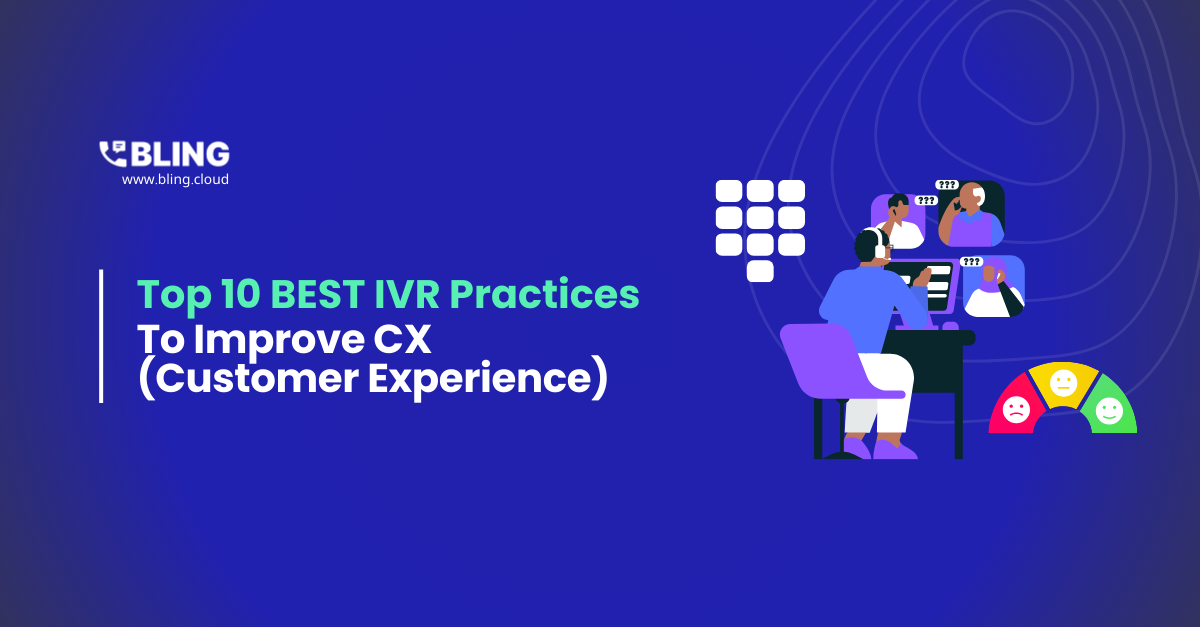 BLING
www.bling.cloud

Top 10 BEST IVR Practices
To Improve CX
(Customer Experience)

???
???
???